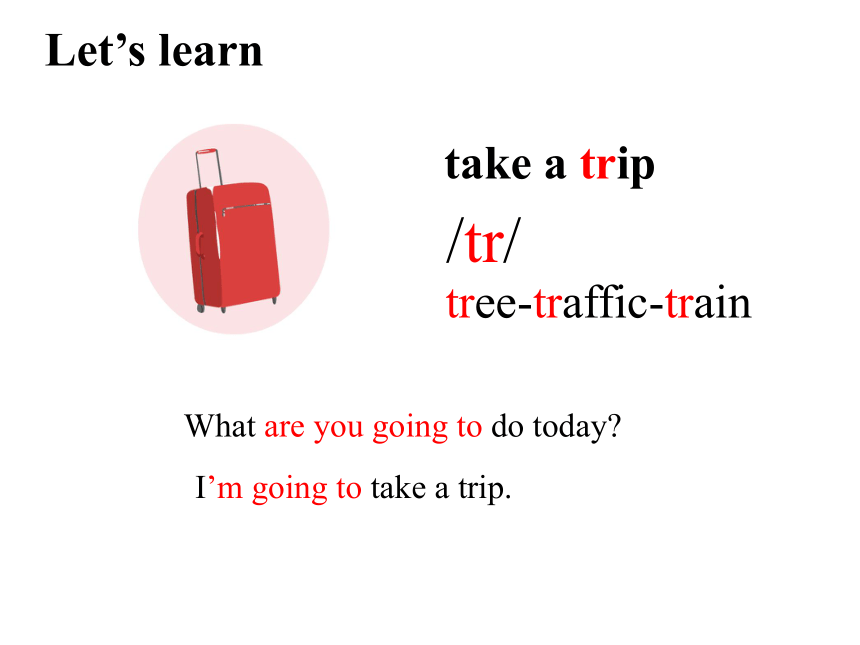 Let’s learn

take a trip

/tr/

tree-traffic-train

What are you going to do today?

I’m going to take a trip.